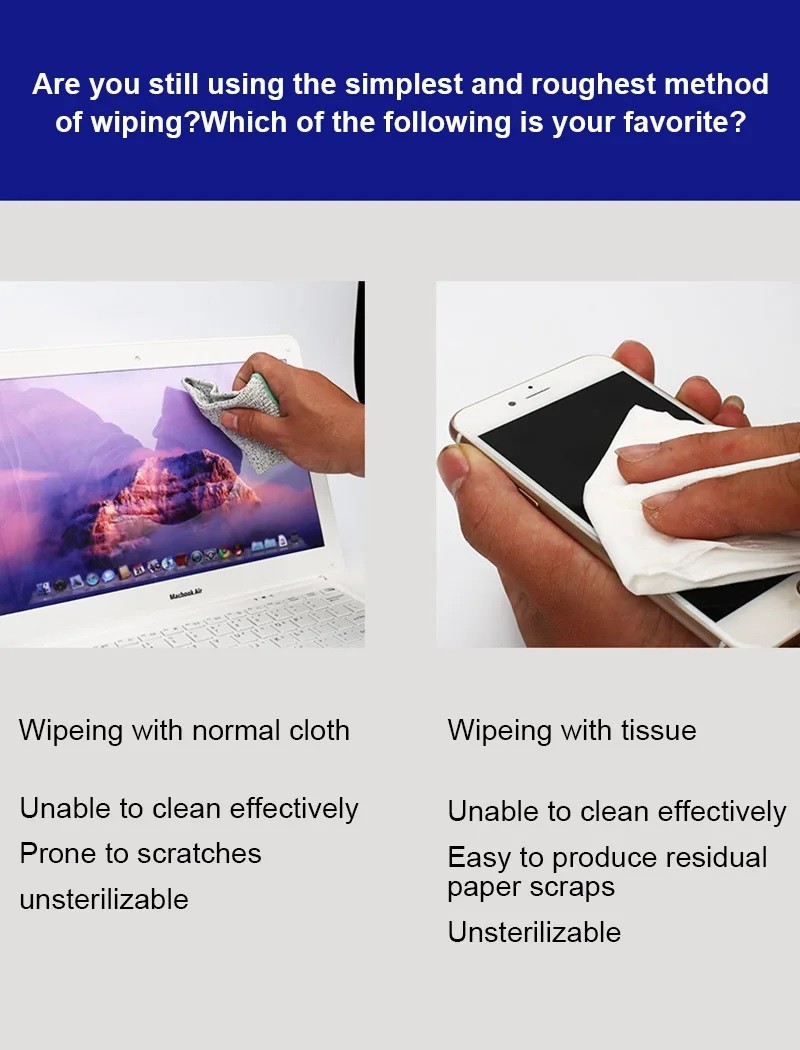 Are you still using the simplest and roughest method of wiping?Which of the following is your favorite?

Macbook Air

Wipeing with normal cloth

Unable to clean effectively

Prone to scratches

unsterilizable

Wipeing with tissue

Unable to clean effectively

Easy to produce residual paper scraps

Unsterilizable